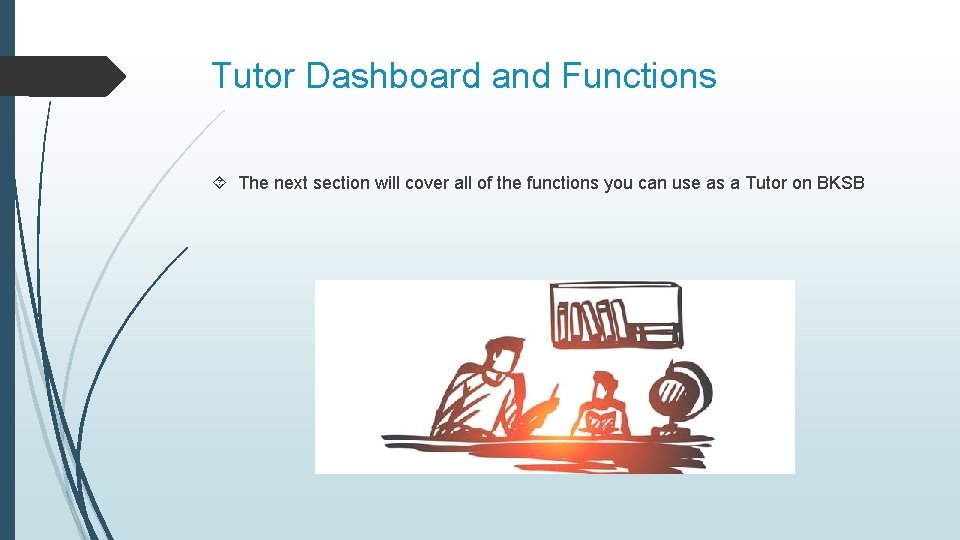 Tutor Dashboard and Functions

The next section will cover all of the functions you can use as a Tutor on BKSB